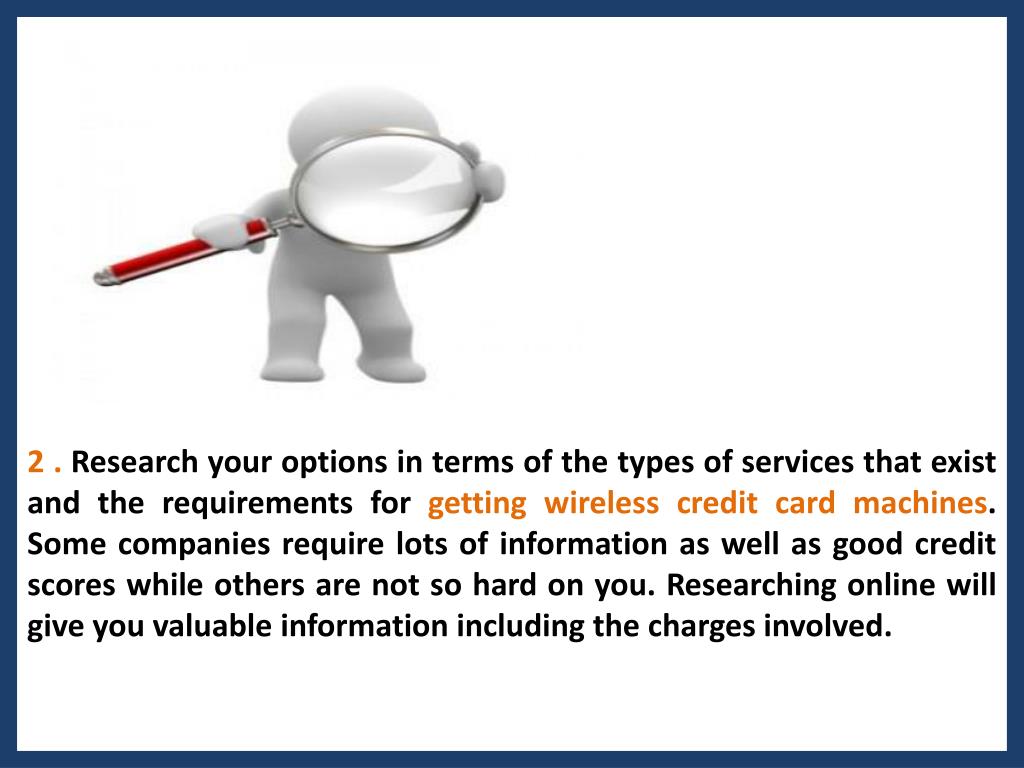 2 . Research your options in terms of the types of services that exist and the requirements for getting wireless credit card machines. Some companies require lots of information as well as good credit scores while others are not so hard on you. Researching online will give you valuable information including the charges involved.